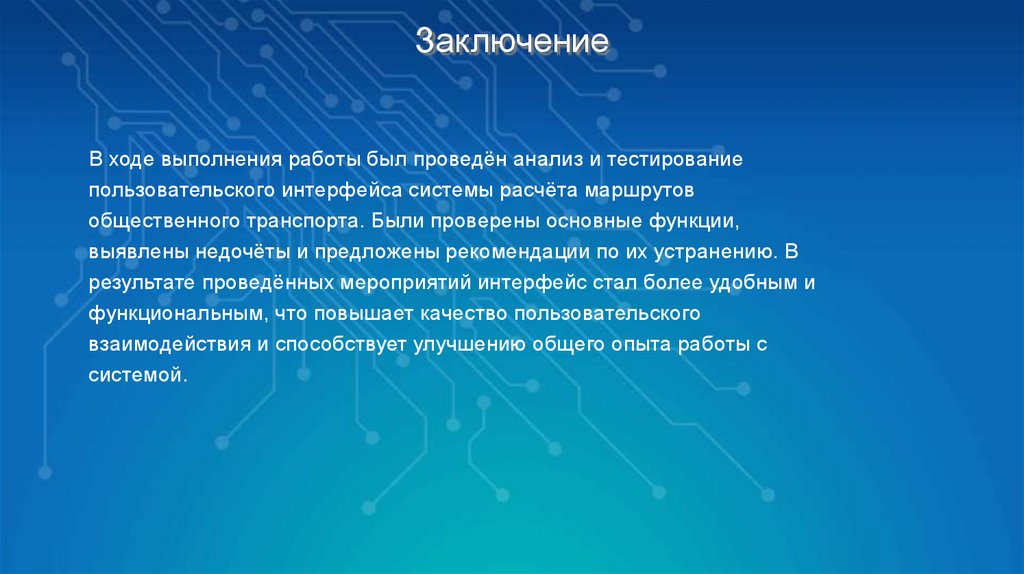 Заключение

В ходе выполнения работы был проведён анализ и тестирование пользовательского интерфейса системы расчёта маршрутов общественного транспорта. Были проверены основные функции, выявлены недочёты и предложены рекомендации по их устранению. В результате проведённых мероприятий интерфейс стал более удобным и функциональным, что повышает качество пользовательского взаимодействия и способствует улучшению общего опыта работы с системой.